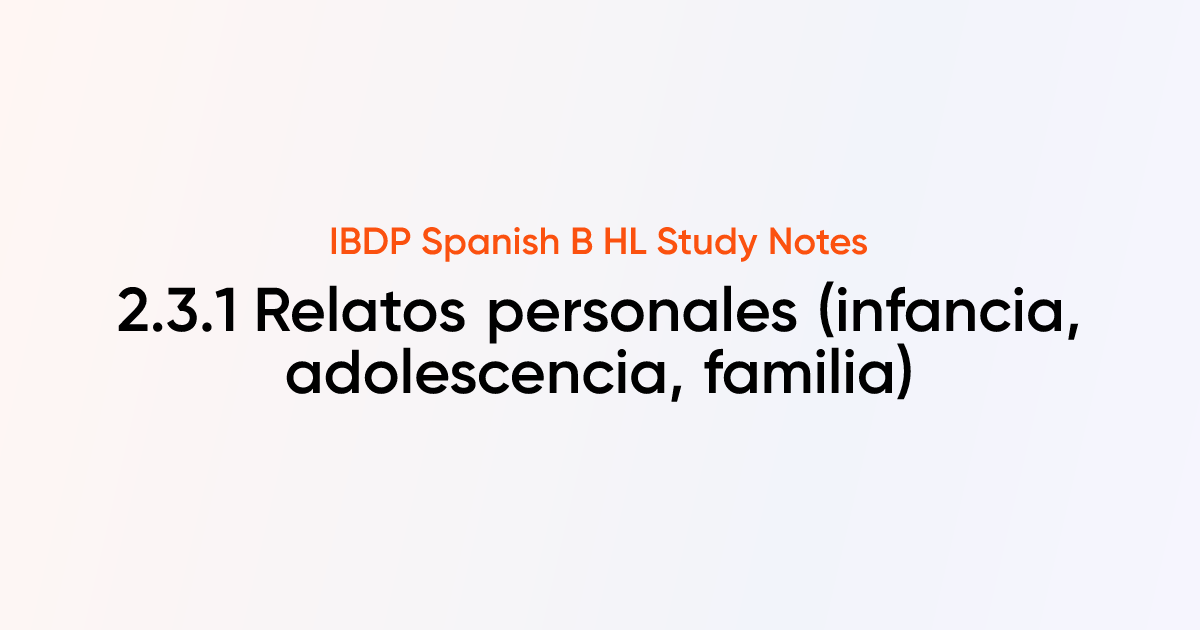 IBDP Spanish B HL Study Notes

2.3.1 Relatos personales (infancia, adolescencia, familia)